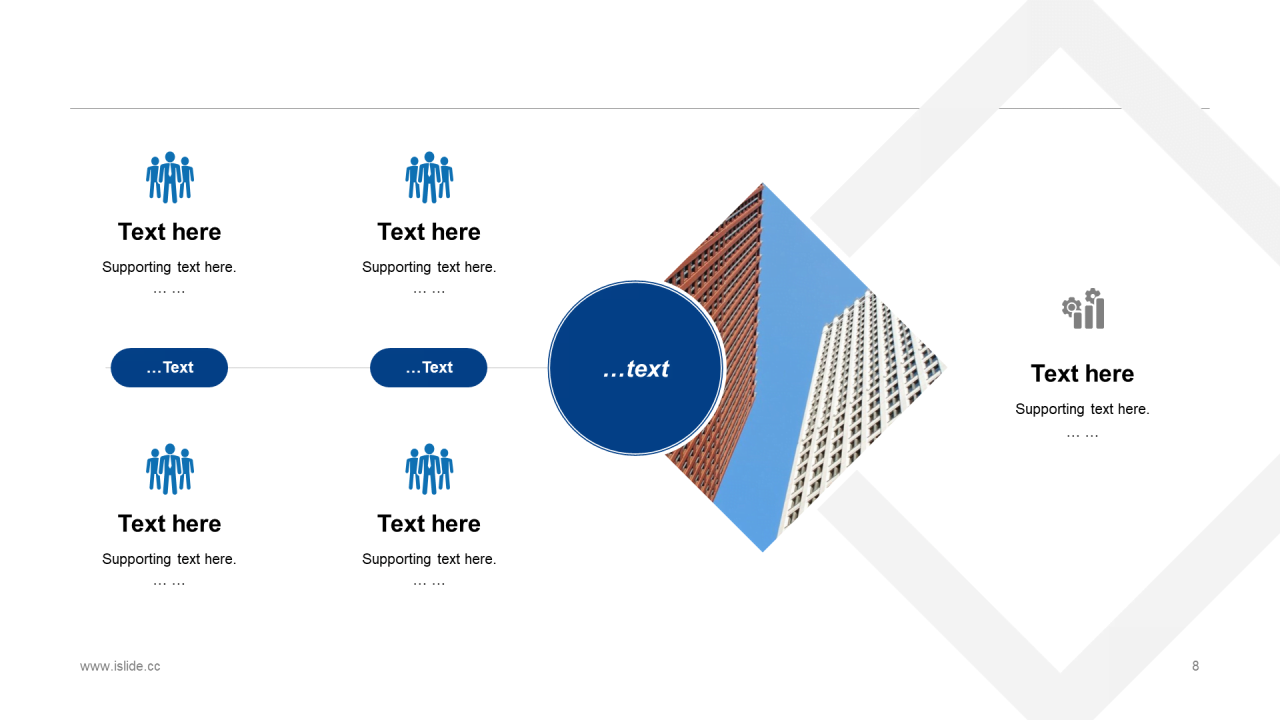 Text here

Supporting text here.
… …

Text here

Supporting text here.
… …

…Text

…Text

…text

Text here

Supporting text here.
… …

Text here

Supporting text here.
… …

Text here

Supporting text here.
… …

www.islide.cc

8